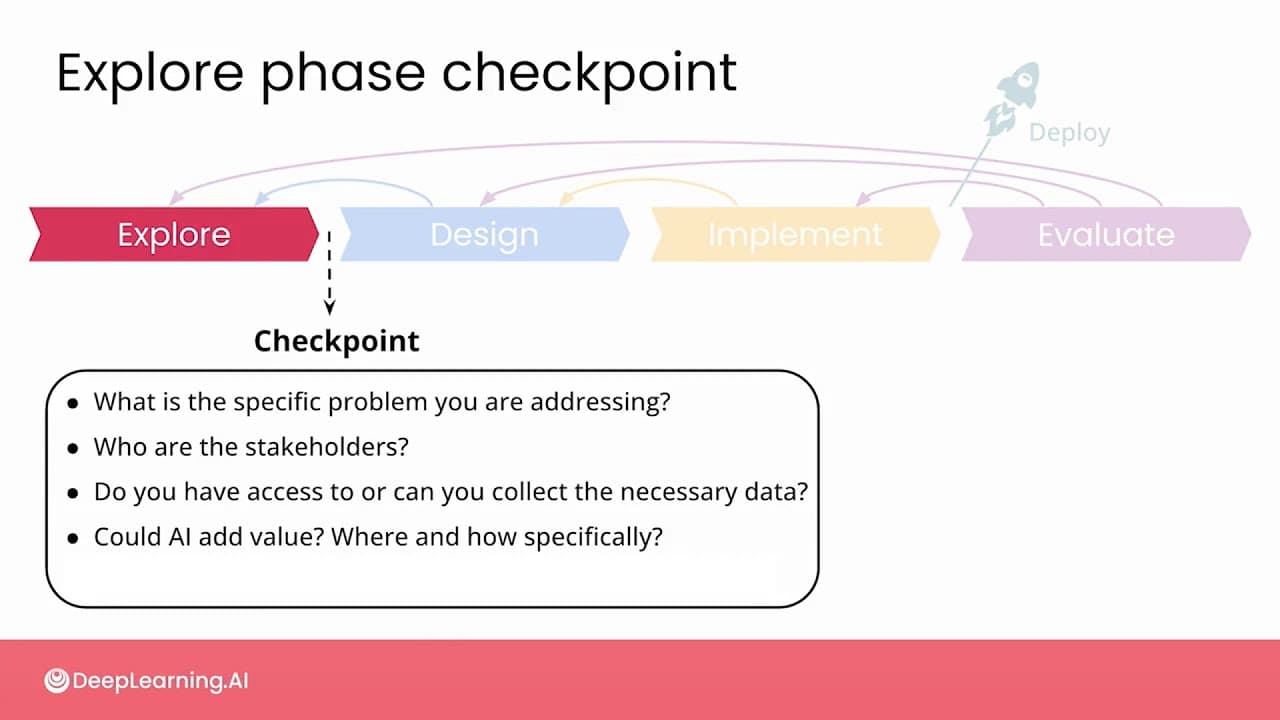 Explore phase checkpoint

Deploy

Explore

Design

Implement

Evaluate

Checkpoint

- What is the specific problem you are addressing?
- Who are the stakeholders?
- Do you have access to or can you collect the necessary data?
- Could AI add value? Where and how specifically?

DeepLearning.AI